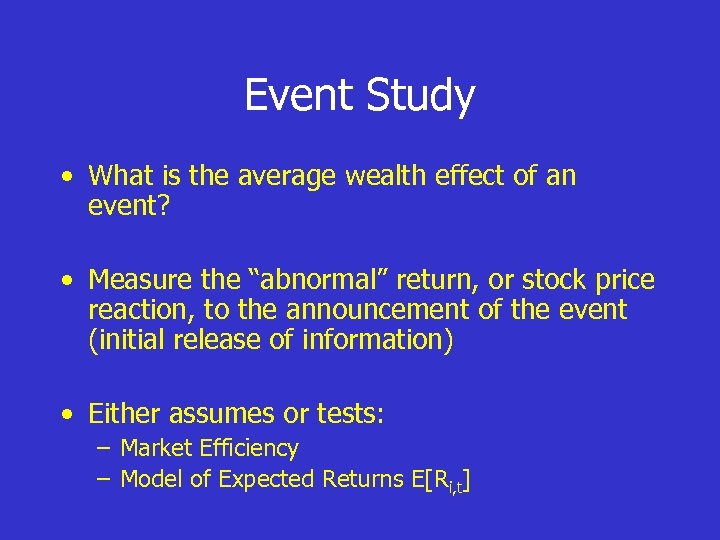 Event Study

• What is the average wealth effect of an event?

• Measure the “abnormal” return, or stock price reaction, to the announcement of the event (initial release of information)

• Either assumes or tests:
– Market Efficiency
– Model of Expected Returns $E[R_{i,t}]$